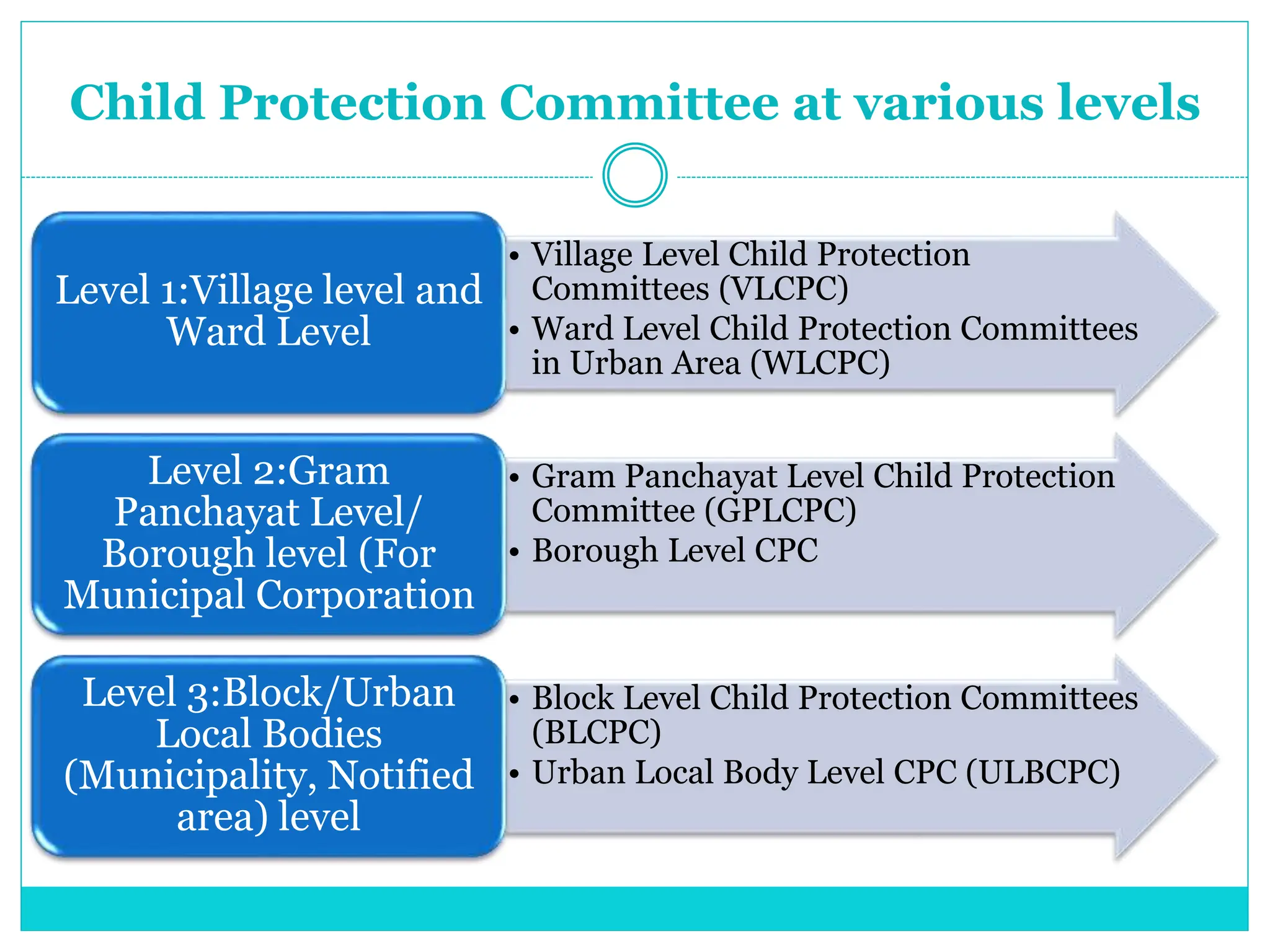 Child Protection Committee at various levels

Level 1:Village level and Ward Level

• Village Level Child Protection Committees (VLCPC)
• Ward Level Child Protection Committees in Urban Area (WLCPC)

Level 2:Gram Panchayat Level/ Borough level (For Municipal Corporation

• Gram Panchayat Level Child Protection Committee (GPLCPC)
• Borough Level CPC

Level 3:Block/Urban Local Bodies (Municipality, Notified area) level

• Block Level Child Protection Committees (BLCPC)
• Urban Local Body Level CPC (ULBCPC)